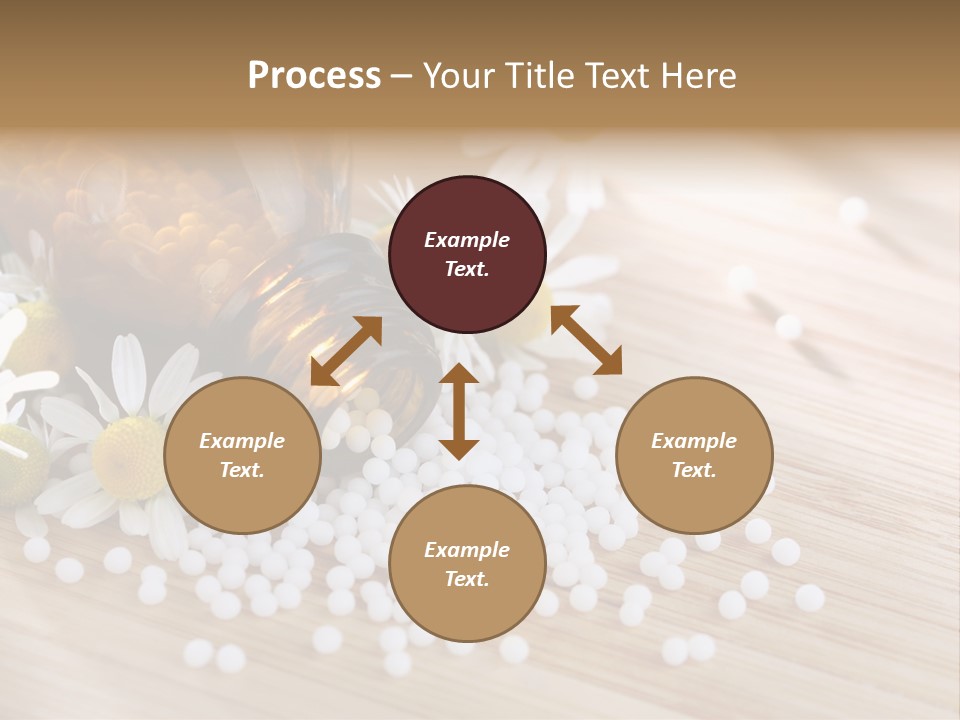 Process – Your Title Text Here

Example Text.

Example Text.

Example Text.

Example Text.